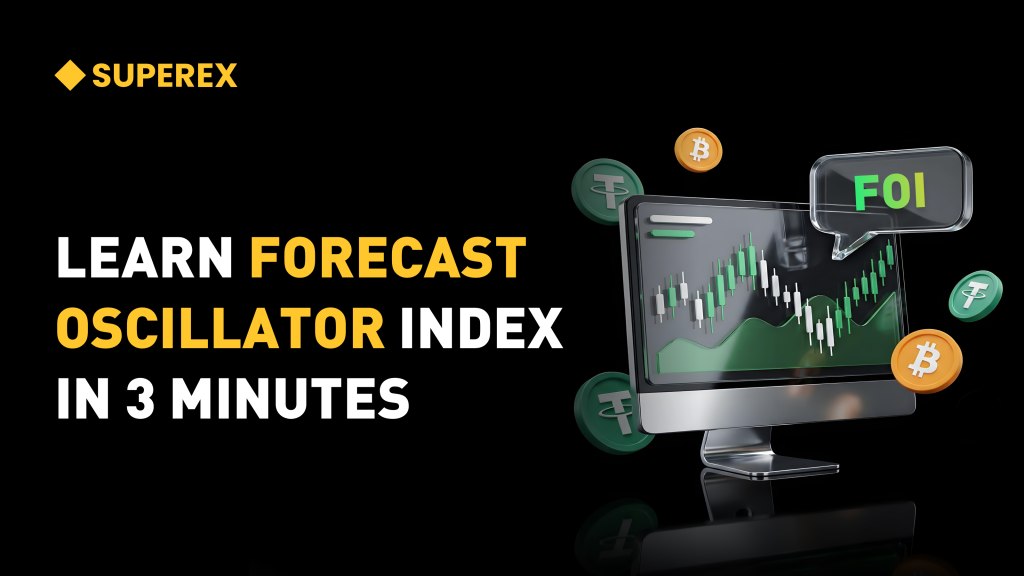 SUPEREX

LEARN FORECAST OSCILLATOR INDEX IN 3 MINUTES

FOI